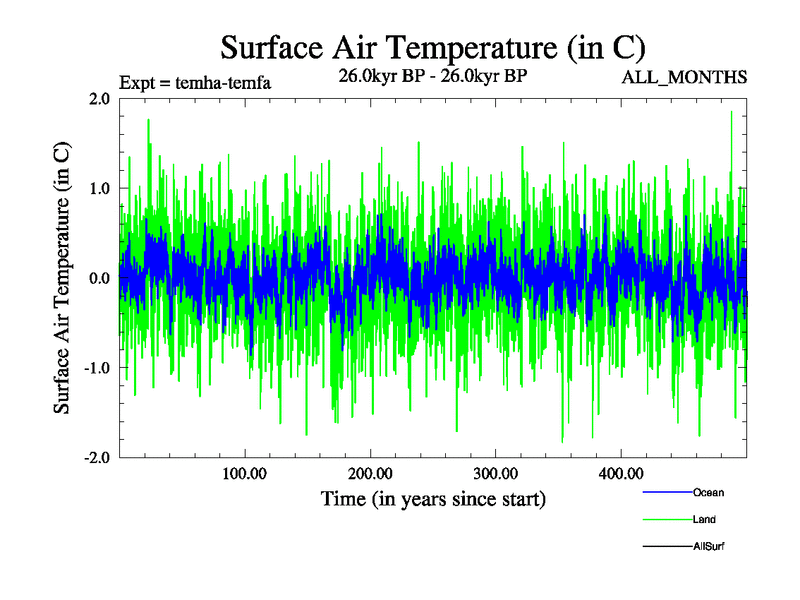 Surface Air Temperature (in C)

Expt = temha-temfa

26.0kyr BP - 26.0kyr BP

ALL_MONTHS

Surface Air Temperature (in C)

2.0
1.0
0.0
-1.0
-2.0

100.00
200.00
300.00
400.00

Time (in years since start)

Ocean
Land
AllSurf